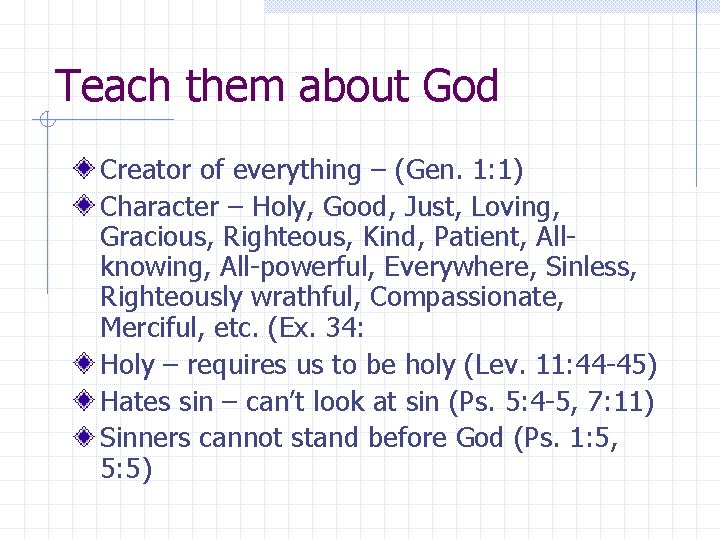 Teach them about God

Creator of everything – (Gen. 1:1)

Character – Holy, Good, Just, Loving, Gracious, Righteous, Kind, Patient, All-knowing, All-powerful, Everywhere, Sinless, Righteously wrathful, Compassionate, Merciful, etc. (Ex. 34:

Holy – requires us to be holy (Lev. 11:44-45)

Hates sin – can't look at sin (Ps. 5:4-5, 7:11)

Sinners cannot stand before God (Ps. 1:5, 5:5)